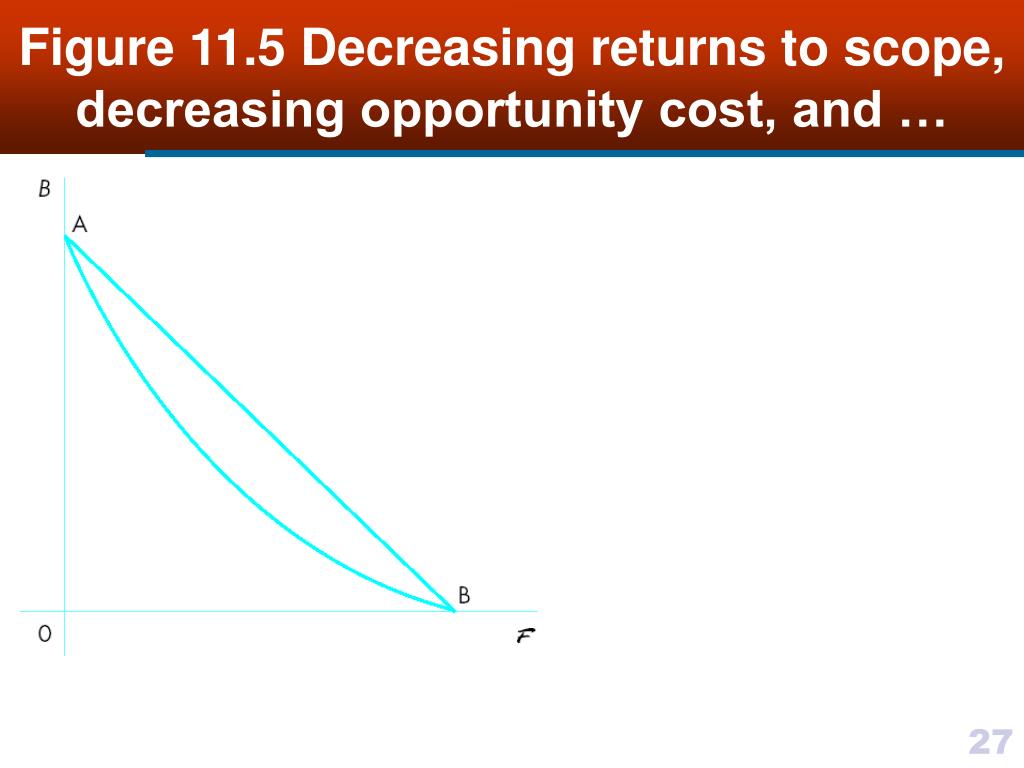 Figure 11.5 Decreasing returns to scope, decreasing opportunity cost, and …

B

A

B

0

F

27